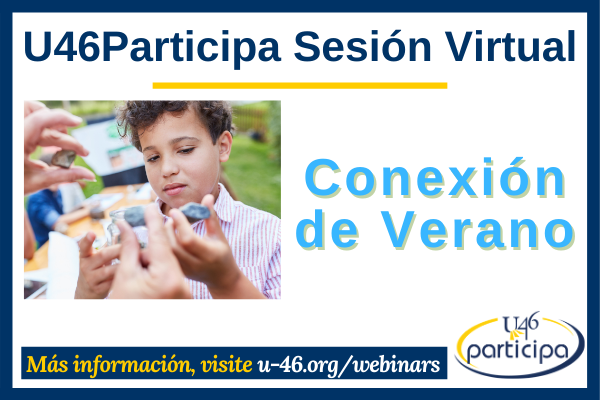 U46Participa Sesión Virtual

Conexión de Verano

Más información, visite u-46.org/webinars

U46 participa